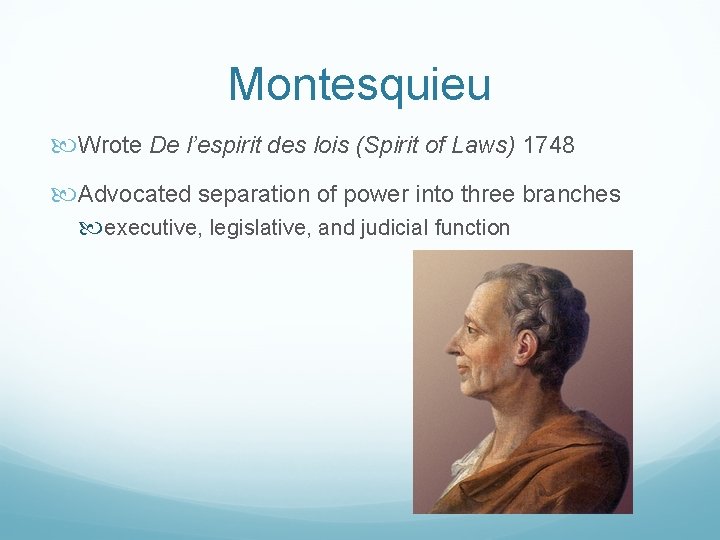 Montesquieu

Wrote De l'espirit des lois (Spirit of Laws) 1748

Advocated separation of power into three branches

executive, legislative, and judicial function